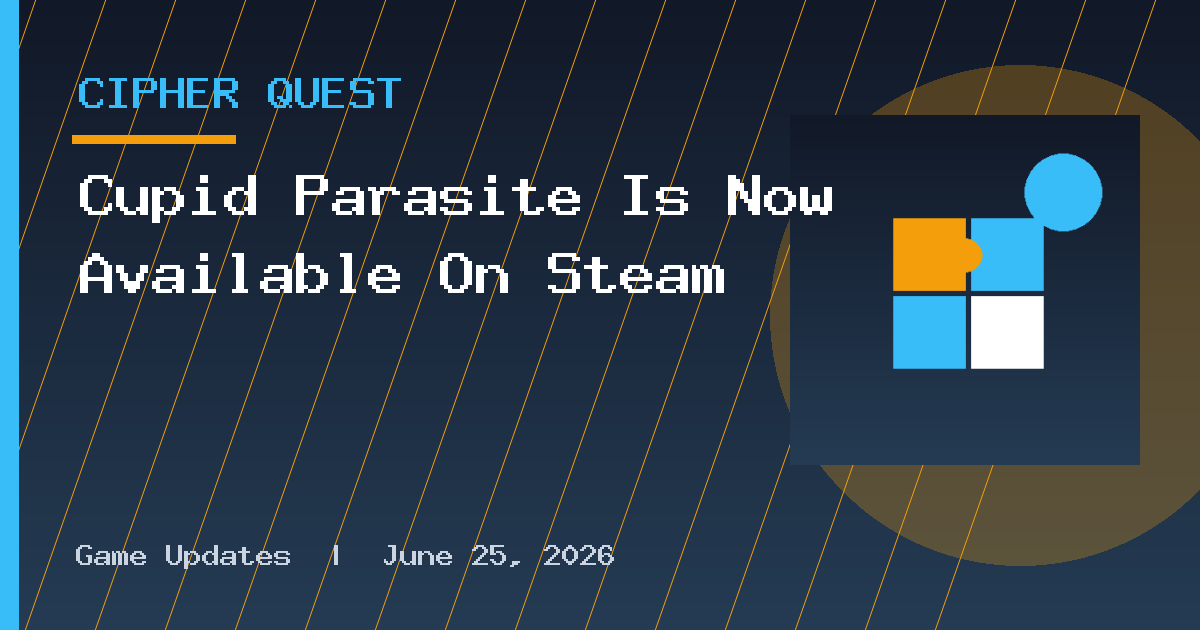 CIPHER QUEST

Cupid Parasite Is Now Available On Steam

Game Updates | June 25, 2026